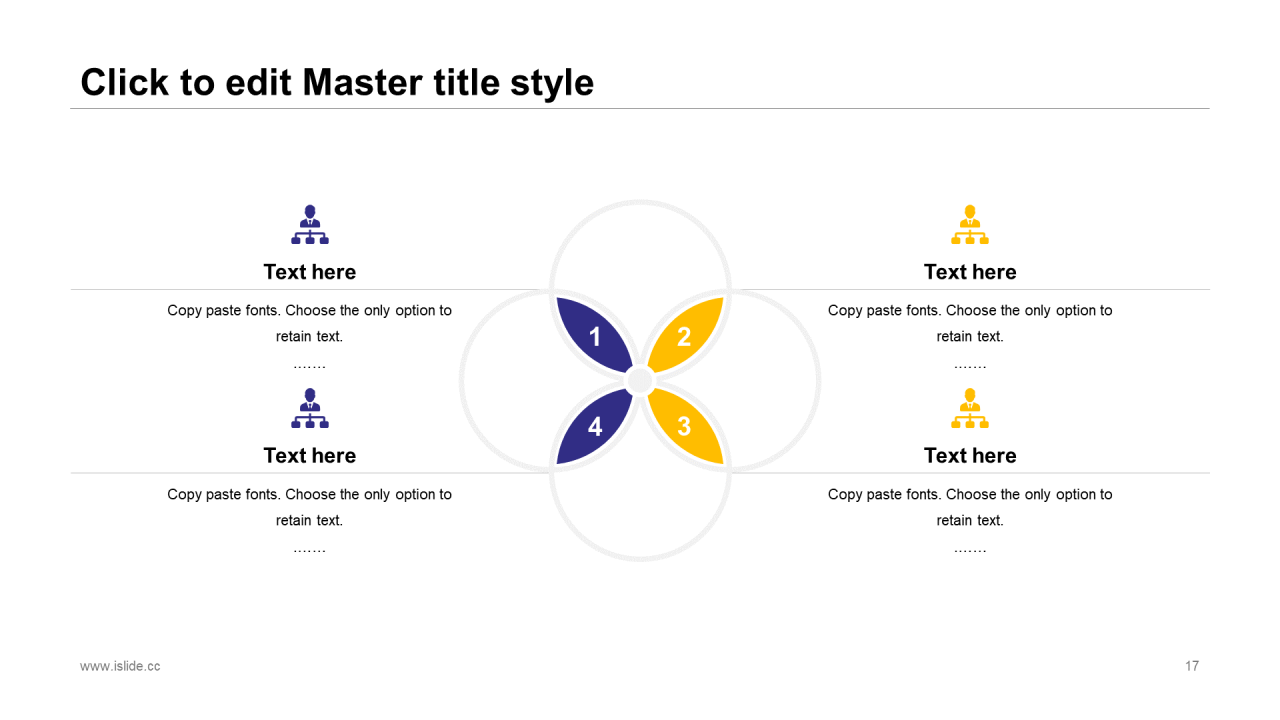 Click to edit Master title style

Text here

Copy paste fonts. Choose the only option to retain text.

…….

Text here

Copy paste fonts. Choose the only option to retain text.

…….

1

2

4

3

Text here

Copy paste fonts. Choose the only option to retain text.

…….

Text here

Copy paste fonts. Choose the only option to retain text.

…….

www.islide.cc

17